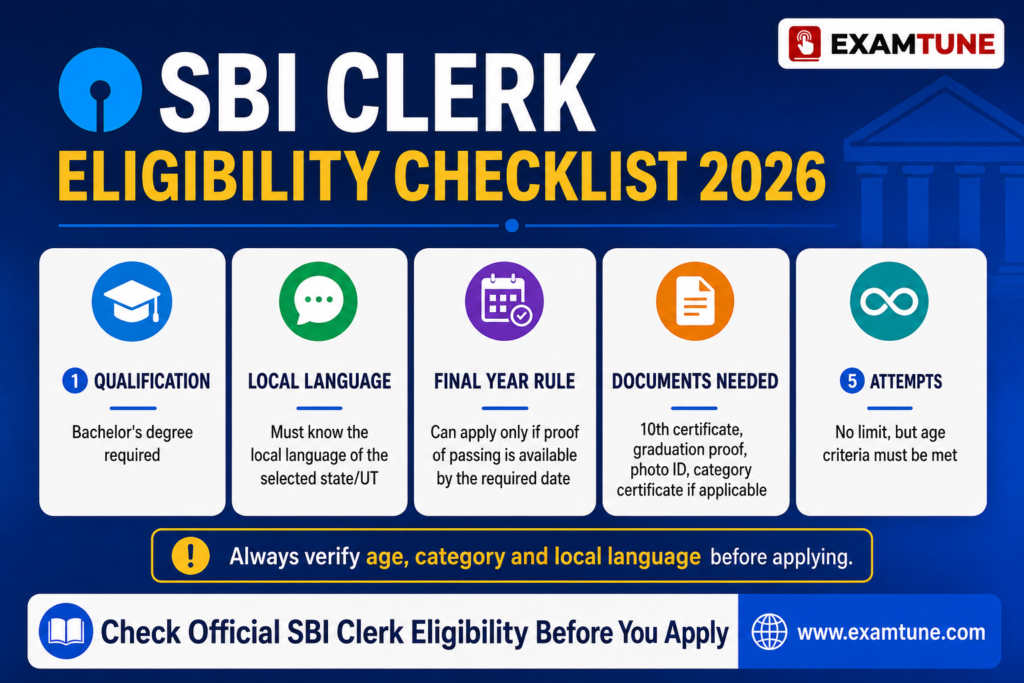 EXAMTUNE

SBI CLERK

ELIGIBILITY CHECKLIST 2026

1 QUALIFICATION

Bachelor's degree required

LOCAL LANGUAGE

Must know the local language of the selected state/UT

FINAL YEAR RULE

Can apply only if proof of passing is available by the required date

DOCUMENTS NEEDED

10th certificate, graduation proof, photo ID, category certificate if applicable

5 ATTEMPTS

No limit, but age criteria must be met

! Always verify age, category and local language before applying.

Check Official SBI Clerk Eligibility Before You Apply

www.examtune.com